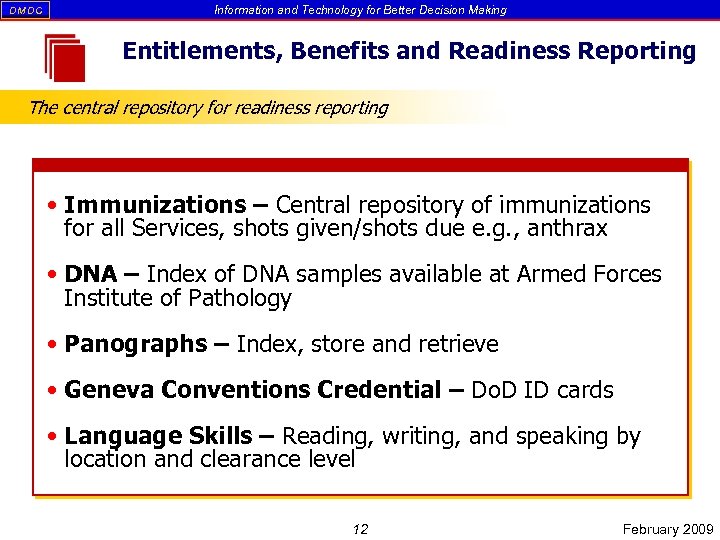 DMDC

Information and Technology for Better Decision Making

Entitlements, Benefits and Readiness Reporting

The central repository for readiness reporting

• Immunizations – Central repository of immunizations for all Services, shots given/shots due e.g., anthrax

• DNA – Index of DNA samples available at Armed Forces Institute of Pathology

• Panographs – Index, store and retrieve

• Geneva Conventions Credential – DoD ID cards

• Language Skills – Reading, writing, and speaking by location and clearance level

12

February 2009